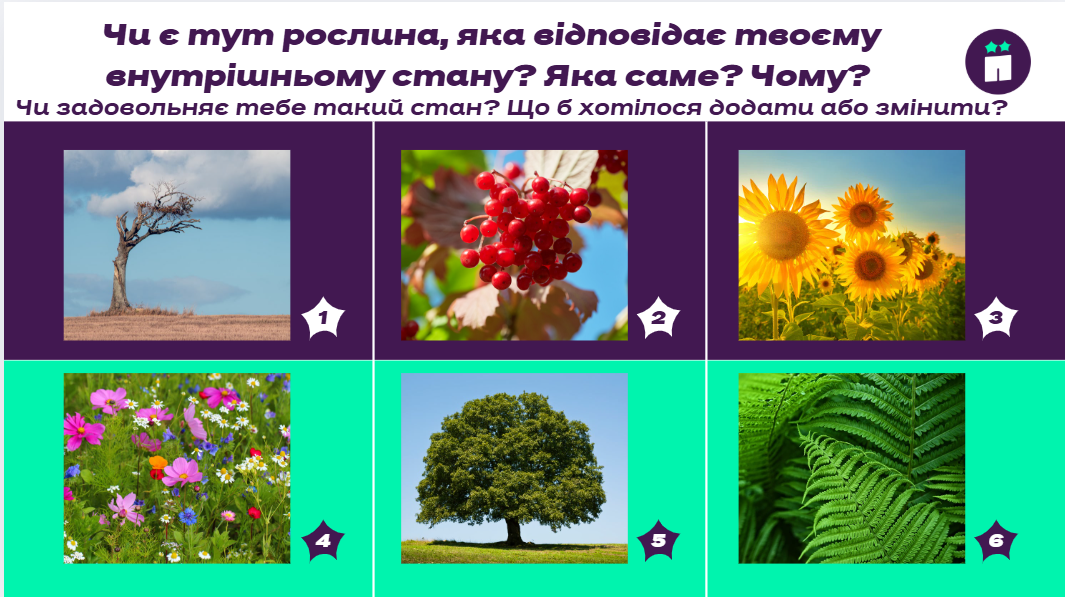 Чи є тут рослина, яка відповідає твоєму внутрішньому стану? Яка саме? Чому?

Чи задовольняє тебе такий стан? Що б хотілося додати або змінити?

1

2

3

4

5

6